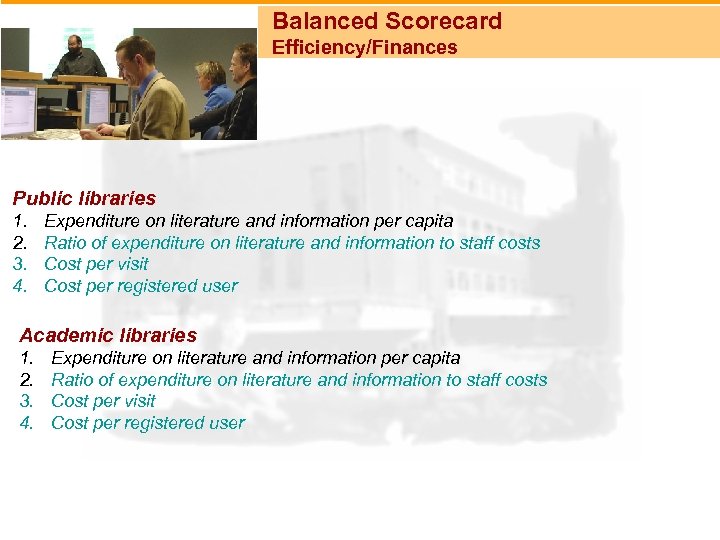 Balanced Scorecard
Efficiency/Finances

Public libraries
1. Expenditure on literature and information per capita
2. Ratio of expenditure on literature and information to staff costs
3. Cost per visit
4. Cost per registered user

Academic libraries
1. Expenditure on literature and information per capita
2. Ratio of expenditure on literature and information to staff costs
3. Cost per visit
4. Cost per registered user